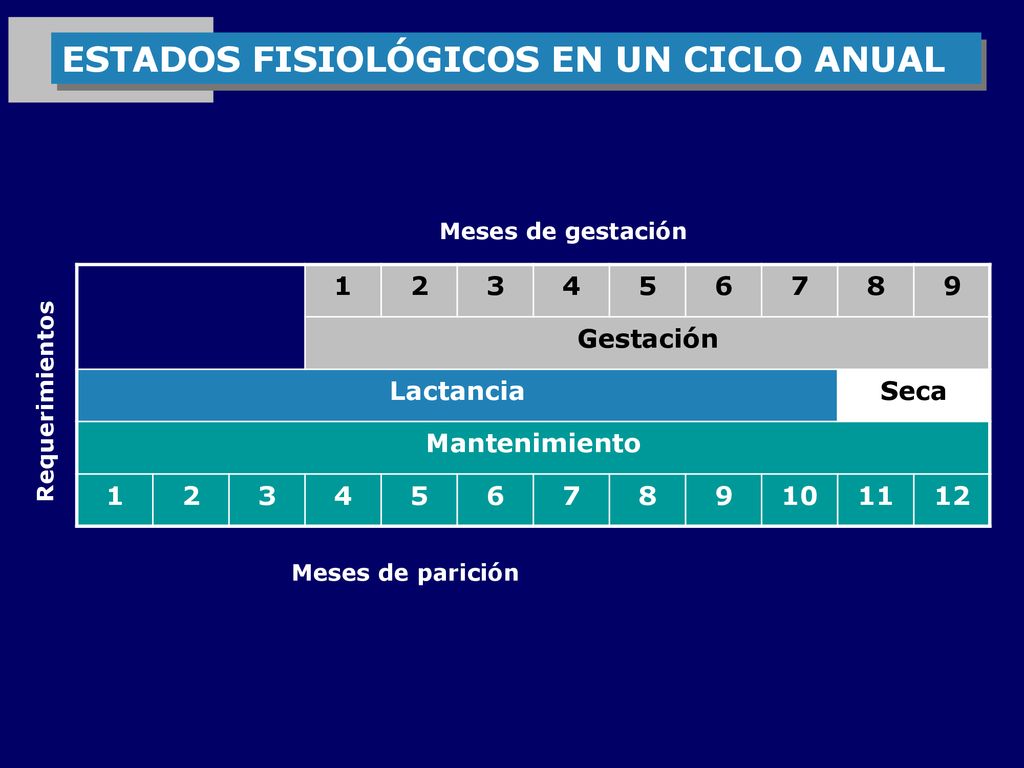 ESTADOS FISIOLÓGICOS EN UN CICLO ANUAL

Meses de gestación

Requerimientos

| | | | 1 | 2 | 3 | 4 | 5 | 6 | 7 | 8 | 9 |
|---|---|---|---|---|---|---|---|---|---|---|---|
| | | | Gestación | | | | | | | | |
| Lactancia | | | | | | | | | | Seca | |
| Mantenimiento | | | | | | | | | | | |
| 1 | 2 | 3 | 4 | 5 | 6 | 7 | 8 | 9 | 10 | 11 | 12 |

Meses de parición